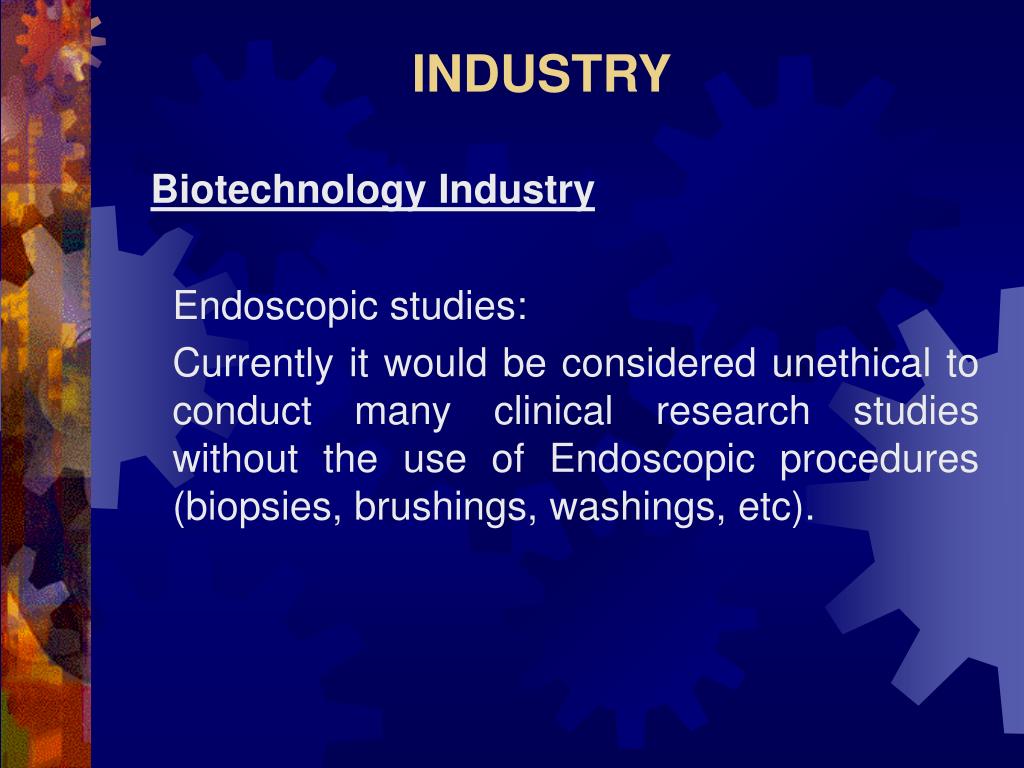 INDUSTRY

Biotechnology Industry

Endoscopic studies:

Currently it would be considered unethical to conduct many clinical research studies without the use of Endoscopic procedures (biopsies, brushings, washings, etc).